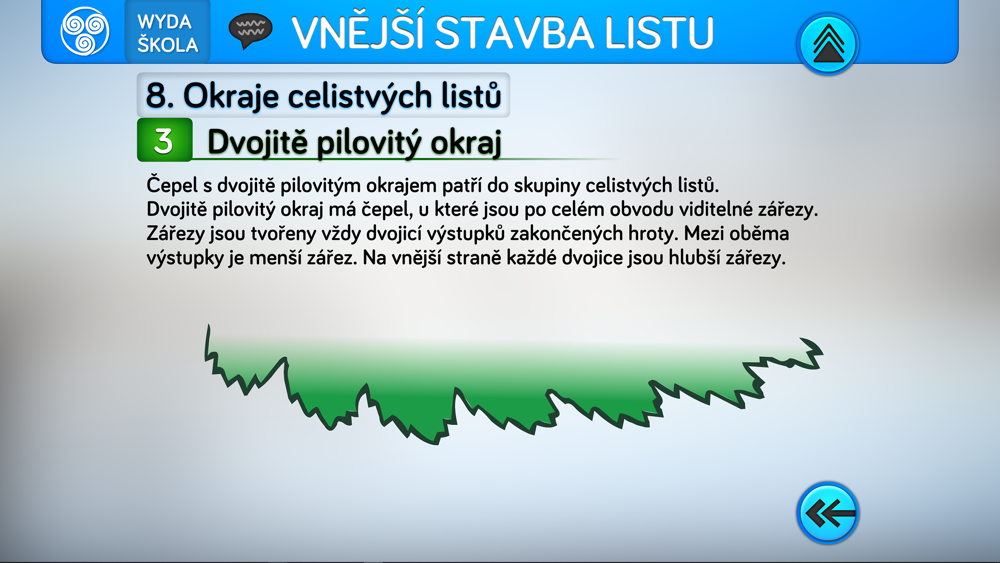 WYDA ŠKOLA

VNĚJŠÍ STAVBA LISTU

8. Okraje celistvých listů

3 Dvojitě pilovitý okraj

Čepel s dvojitě pilovitým okrajem patří do skupiny celistvých listů. Dvojitě pilovitý okraj má čepel, u které jsou po celém obvodu viditelné zářezy. Zářezy jsou tvořeny vždy dvojicí výstupků zakončených hroty. Mezi oběma výstupky je menší zářez. Na vnější straně každé dvojice jsou hlubší zářezy.